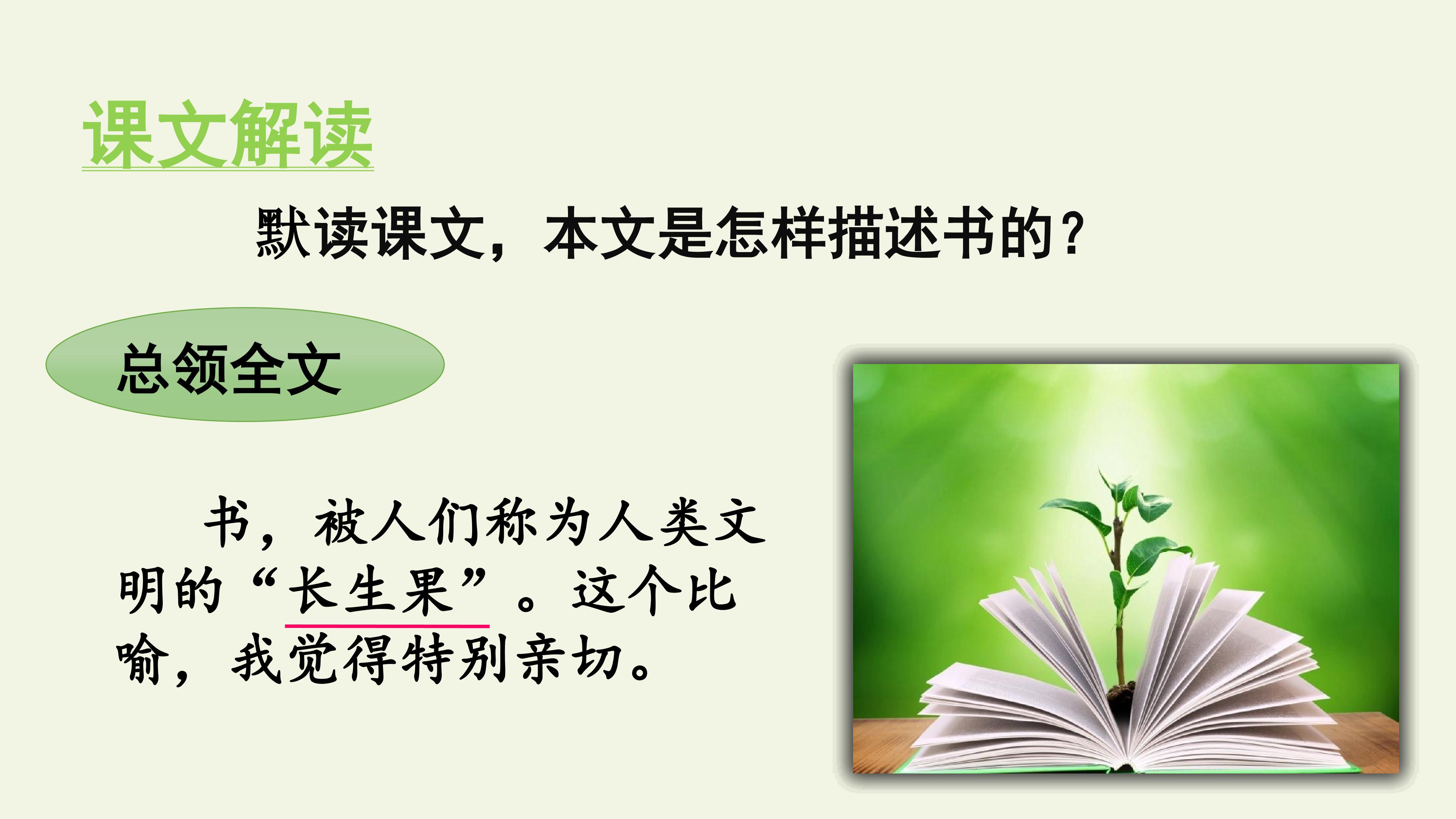 课文解读

默读课文，本文是怎样描述书的？

总领全文

书，被人们称为人类文明的“长生果”。这个比喻，我觉得特别亲切。